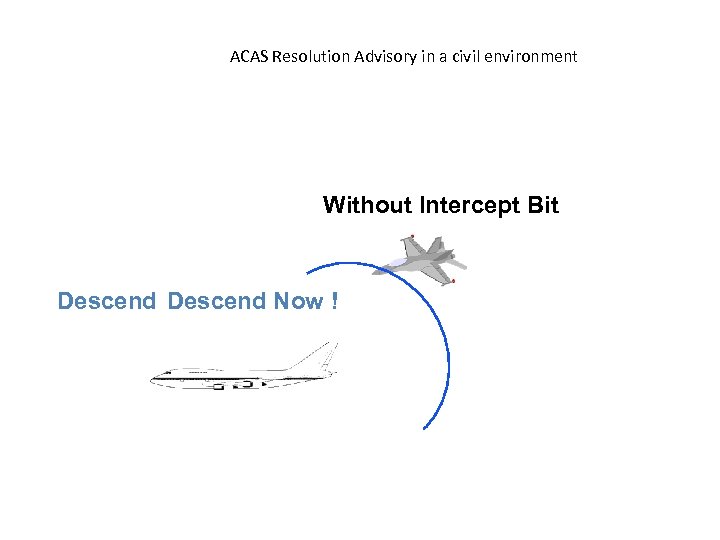 ACAS Resolution Advisory in a civil environment

Without Intercept Bit

Descend Descend Now !